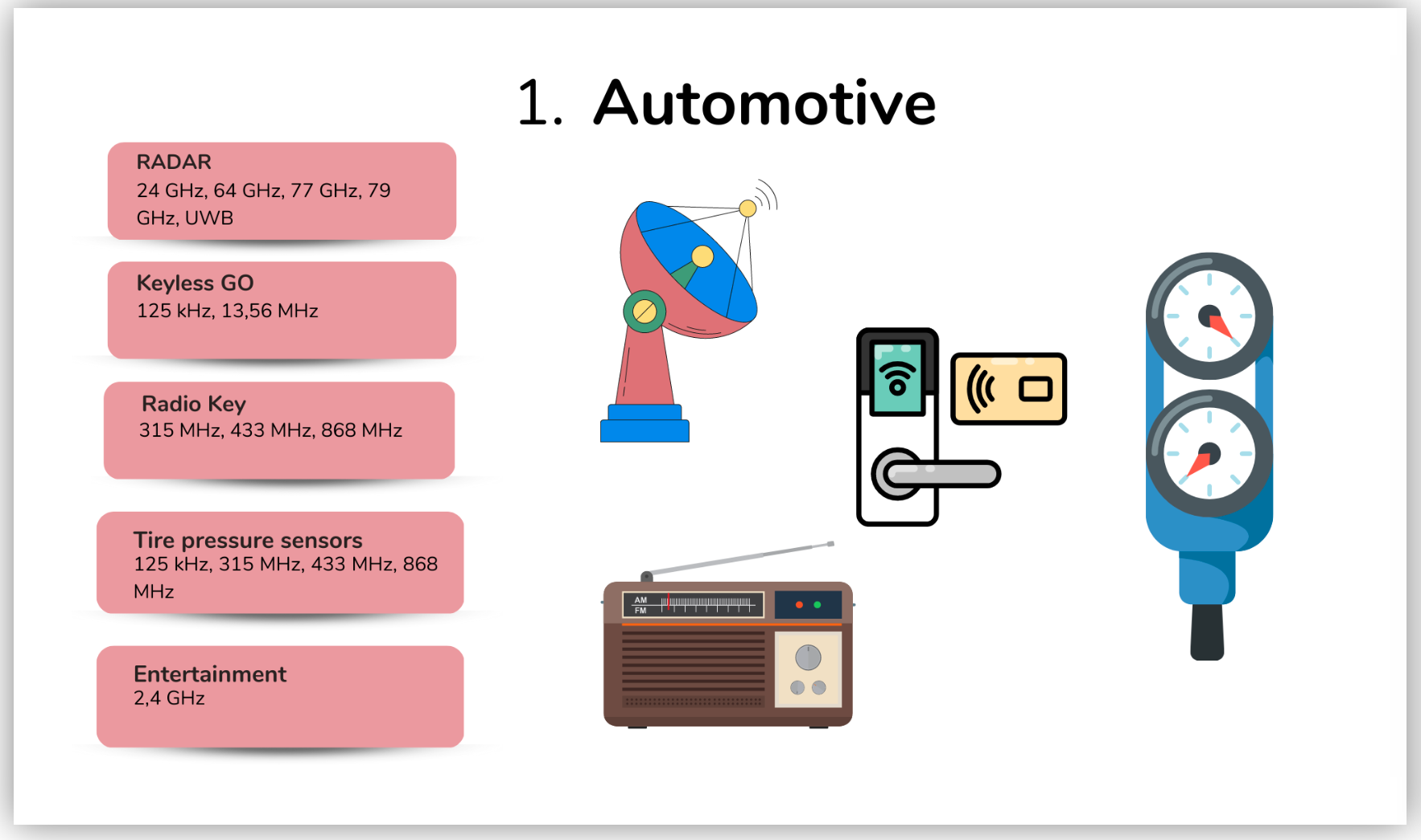 1. Automotive

RADAR
24 GHz, 64 GHz, 77 GHz, 79 GHz, UWB

Keyless GO
125 kHz, 13,56 MHz

Radio Key
315 MHz, 433 MHz, 868 MHz

Tire pressure sensors
125 kHz, 315 MHz, 433 MHz, 868 MHz

Entertainment
2,4 GHz

AM
FM